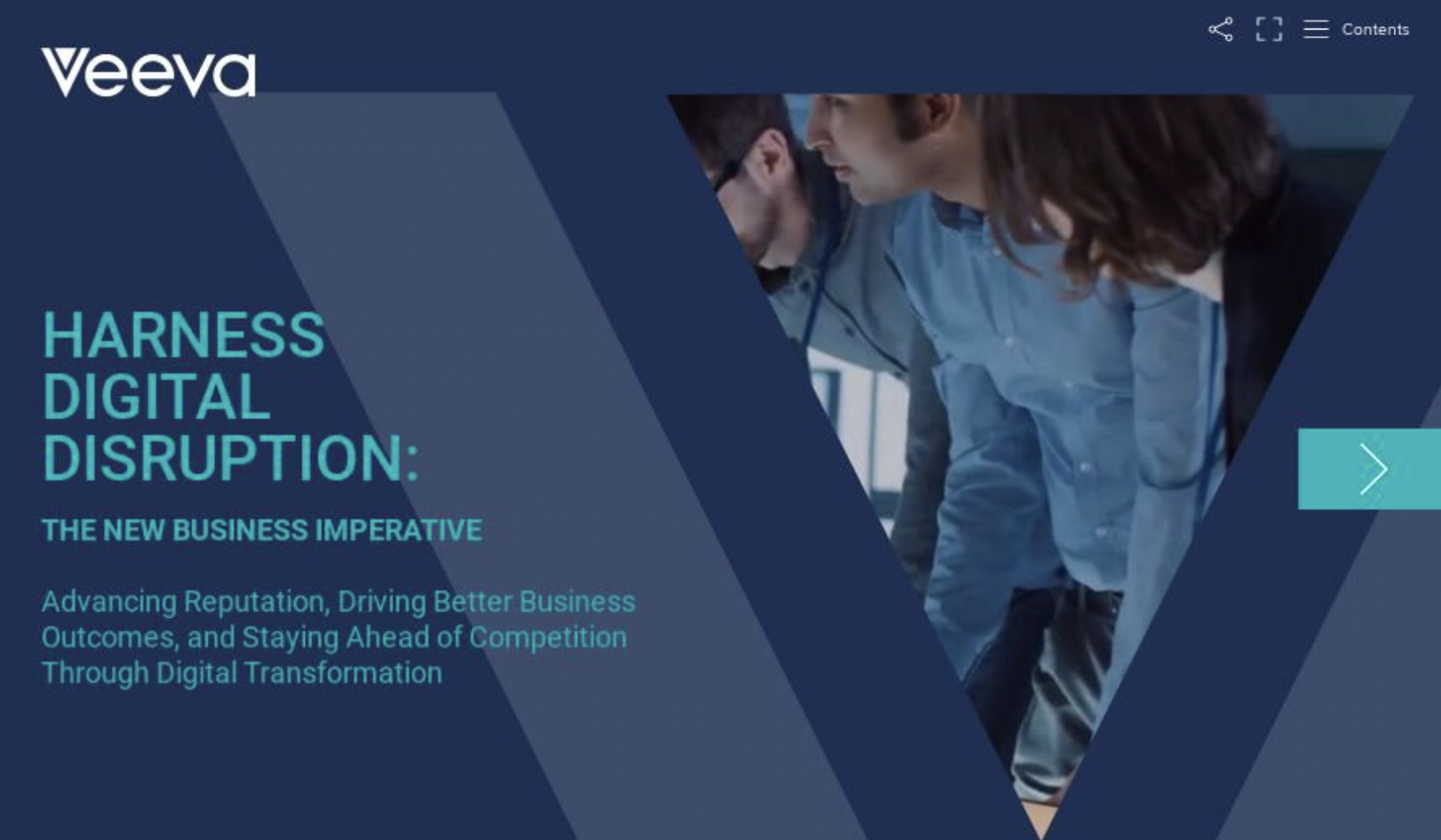 Contents

Veeva

HARNESS DIGITAL DISRUPTION:

THE NEW BUSINESS IMPERATIVE

Advancing Reputation, Driving Better Business Outcomes, and Staying Ahead of Competition Through Digital Transformation